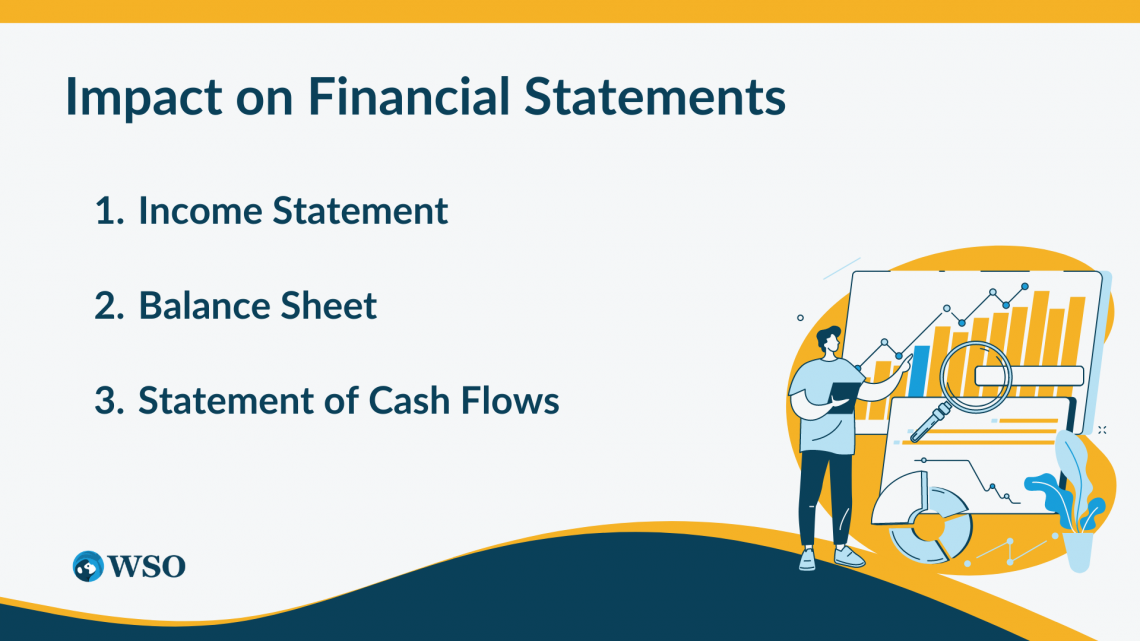 Impact on Financial Statements

1. Income Statement

2. Balance Sheet

3. Statement of Cash Flows

WSO